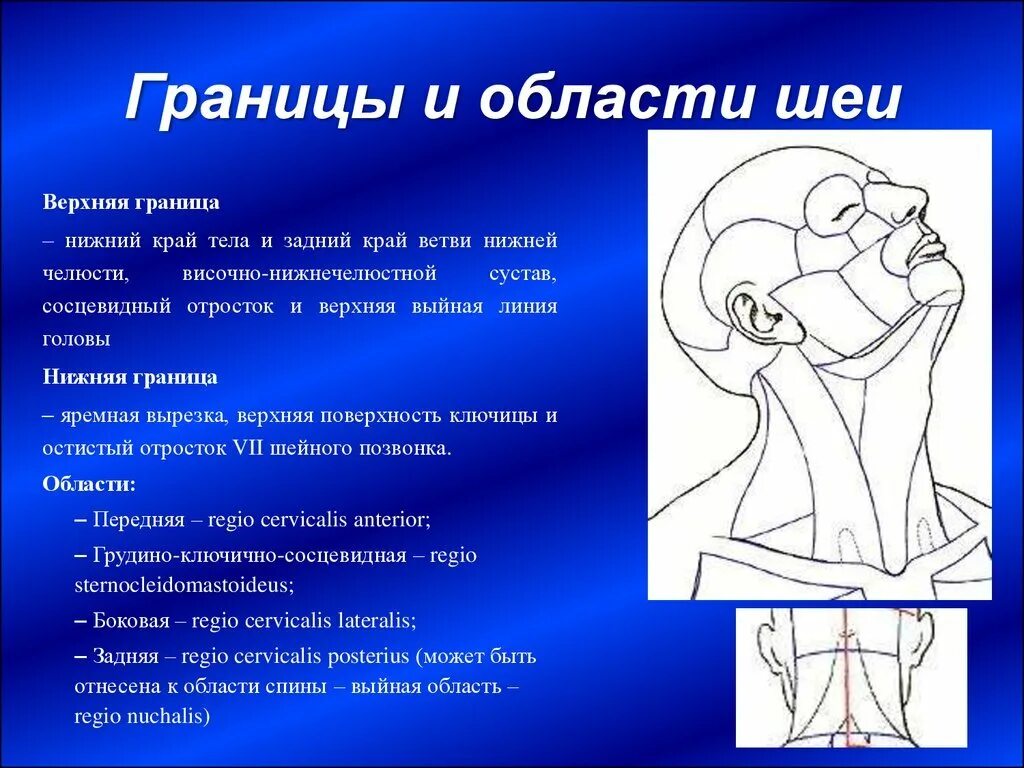 Границы и области шеи

Верхняя граница

– нижний край тела и задний край ветви нижней челюсти, височно-нижнечелюстной сустав, сосцевидный отросток и верхняя выйная линия головы

Нижняя граница

– яремная вырезка, верхняя поверхность ключицы и остистый отросток VII шейного позвонка.

Области:

– Передняя – regio cervicalis anterior;

– Грудино-ключично-сосцевидная – regio sternocleidomastoideus;

– Боковая – regio cervicalis lateralis;

– Задняя – regio cervicalis posterius (может быть отнесена к области спины – выйная область – regio nuchalis)